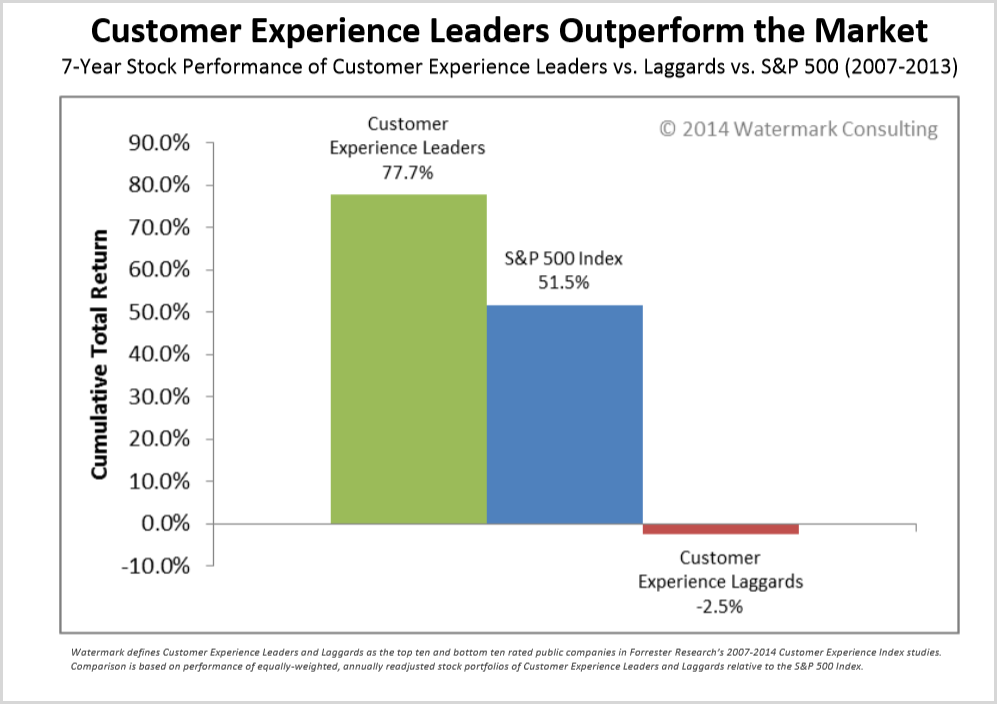 Customer Experience Leaders Outperform the Market
7-Year Stock Performance of Customer Experience Leaders vs. Laggards vs. S&P 500 (2007-2013)

© 2014 Watermark Consulting

Cumulative Total Return

90.0%
80.0%
70.0%
60.0%
50.0%
40.0%
30.0%
20.0%
10.0%
0.0%
-10.0%

Customer Experience Leaders 77.7%

S&P 500 Index 51.5%

Customer Experience Laggards -2.5%

Watermark defines Customer Experience Leaders and Laggards as the top ten and bottom ten rated public companies in Forrester Research's 2007-2014 Customer Experience Index studies. Comparison is based on performance of equally-weighted, annually readjusted stock portfolios of Customer Experience Leaders and Laggards relative to the S&P 500 Index.